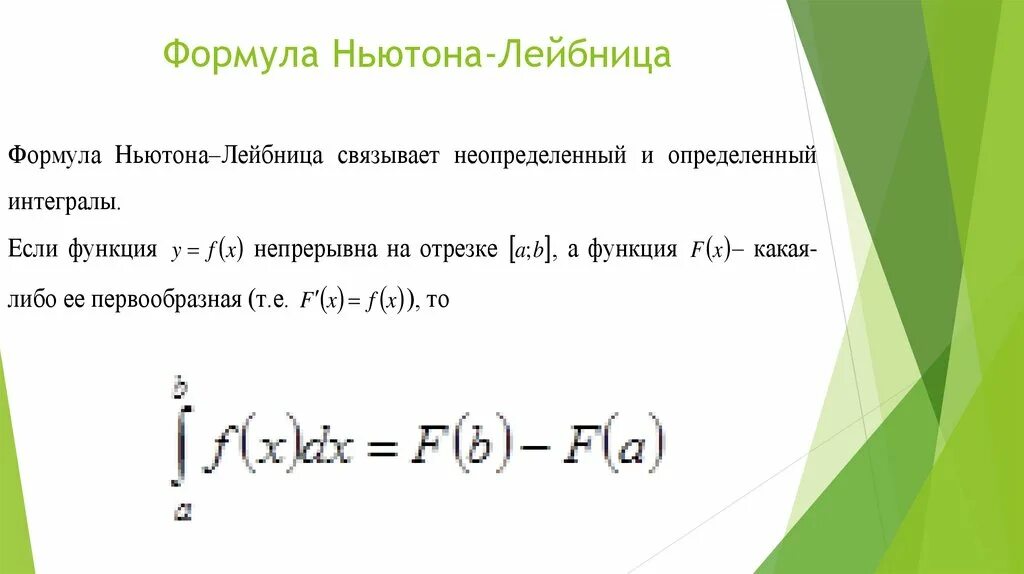 Формула Ньютона-Лейбница

Формула Ньютона–Лейбница связывает неопределенный и определенный интегралы.

Если функция $y = f(x)$ непрерывна на отрезке $[a;b]$, а функция $F(x)$– какая-либо ее первообразная (т.е. $F'(x) = f(x)$), то

$\int_a^b f(x)dx = F(b) - F(a)$